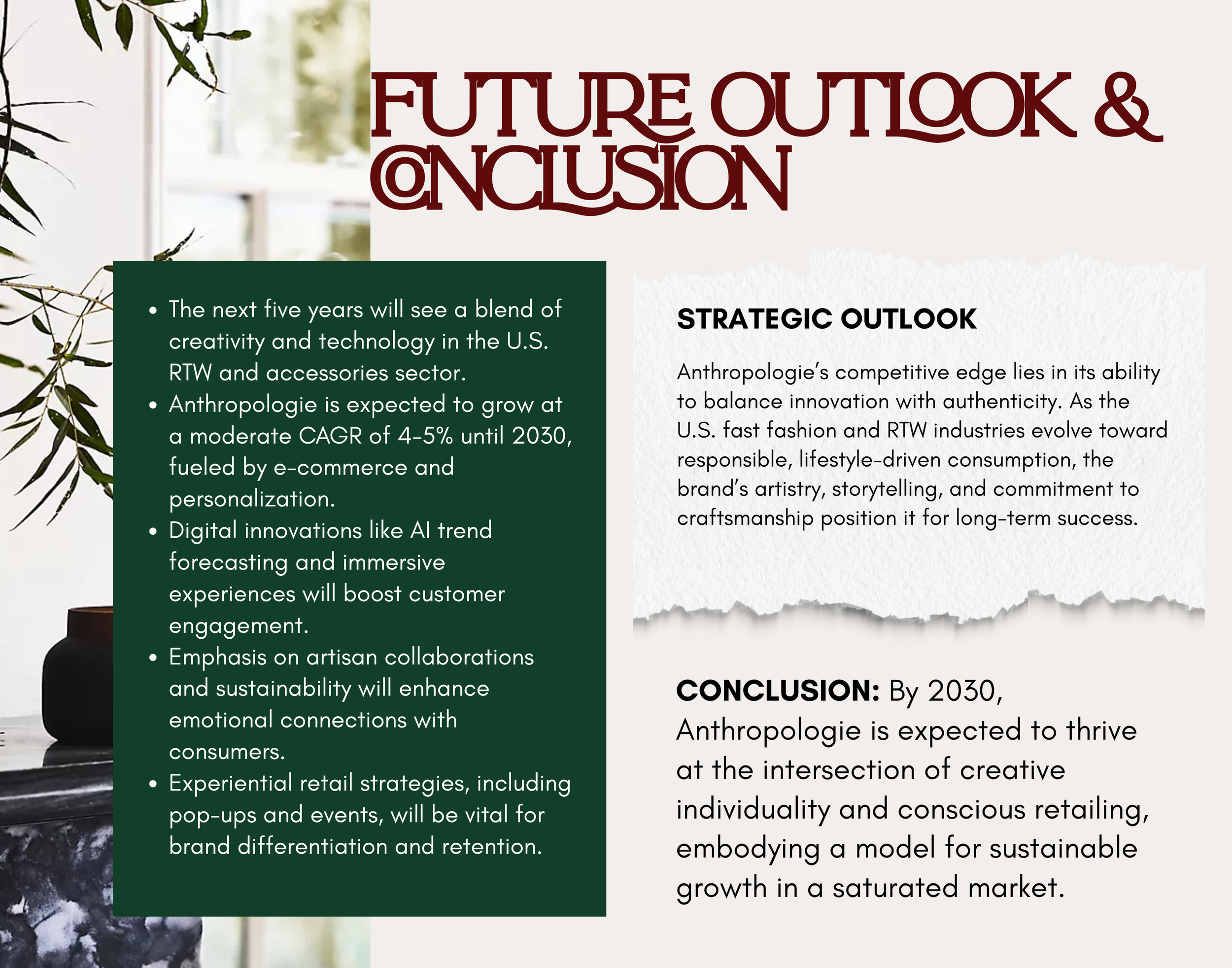 FUTURE OUTLOOK & CONCLUSION

- The next five years will see a blend of creativity and technology in the U.S. RTW and accessories sector.
- Anthropologie is expected to grow at a moderate CAGR of 4-5% until 2030, fueled by e-commerce and personalization.
- Digital innovations like AI trend forecasting and immersive experiences will boost customer engagement.
- Emphasis on artisan collaborations and sustainability will enhance emotional connections with consumers.
- Experiential retail strategies, including pop-ups and events, will be vital for brand differentiation and retention.

STRATEGIC OUTLOOK

Anthropologie's competitive edge lies in its ability to balance innovation with authenticity. As the U.S. fast fashion and RTW industries evolve toward responsible, lifestyle-driven consumption, the brand's artistry, storytelling, and commitment to craftsmanship position it for long-term success.

CONCLUSION: By 2030, Anthropologie is expected to thrive at the intersection of creative individuality and conscious retailing, embodying a model for sustainable growth in a saturated market.